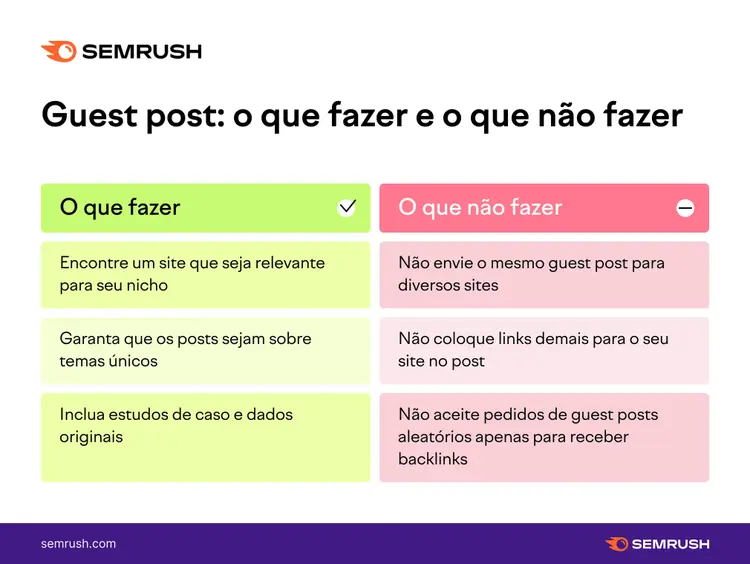 SEMRUSH

Guest post: o que fazer e o que não fazer

| O que fazer | O que não fazer |
|---|---|
| Encontre um site que seja relevante para seu nicho | Não envie o mesmo guest post para diversos sites |
| Garanta que os posts sejam sobre temas únicos | Não coloque links demais para o seu site no post |
| Inclua estudos de caso e dados originais | Não aceite pedidos de guest posts aleatórios apenas para receber backlinks |

semrush.com

SEMRUSH